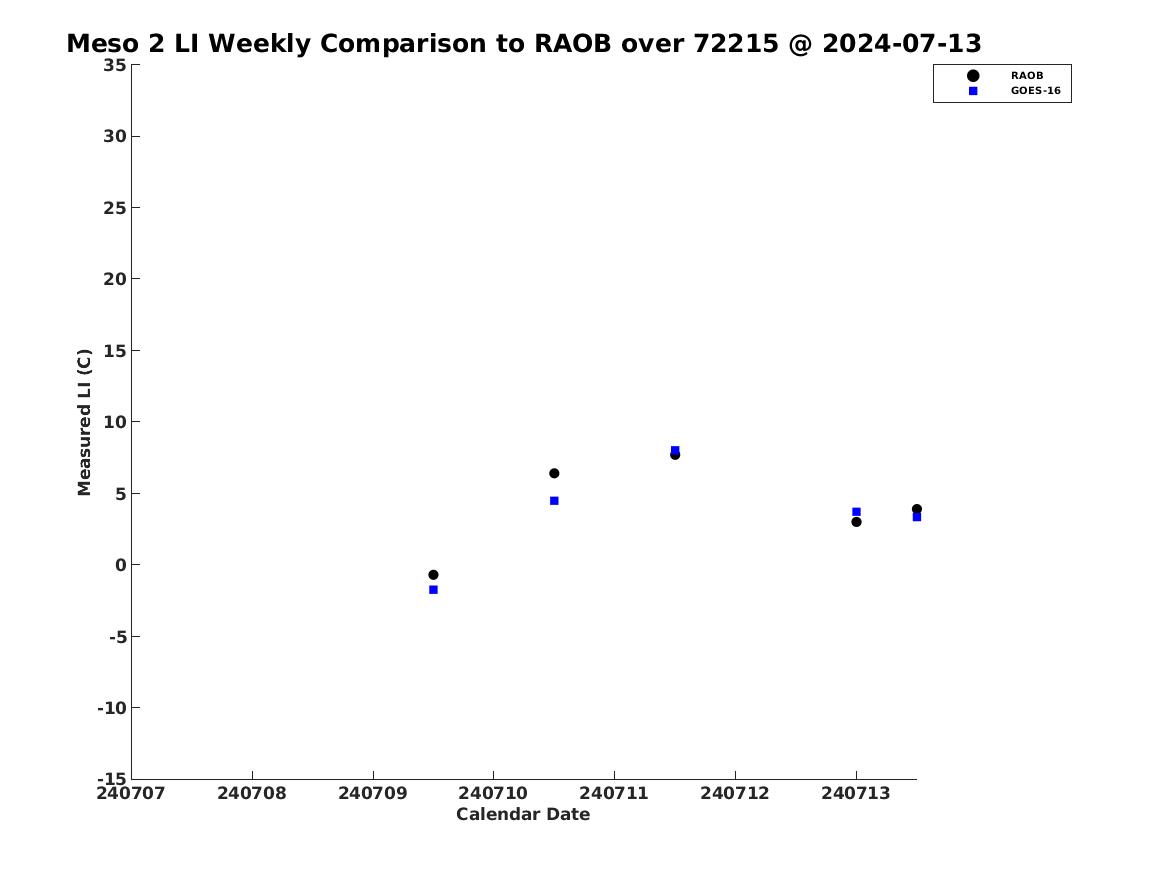 Meso 2 LI Weekly Comparison to RAOB over 72215 @ 2024-07-13

RAOB
GOES-16

Measured LI (C)

35
30
25
20
15
10
5
0
-5
-10
-15

240707 240708 240709 240710 240711 240712 240713

Calendar Date